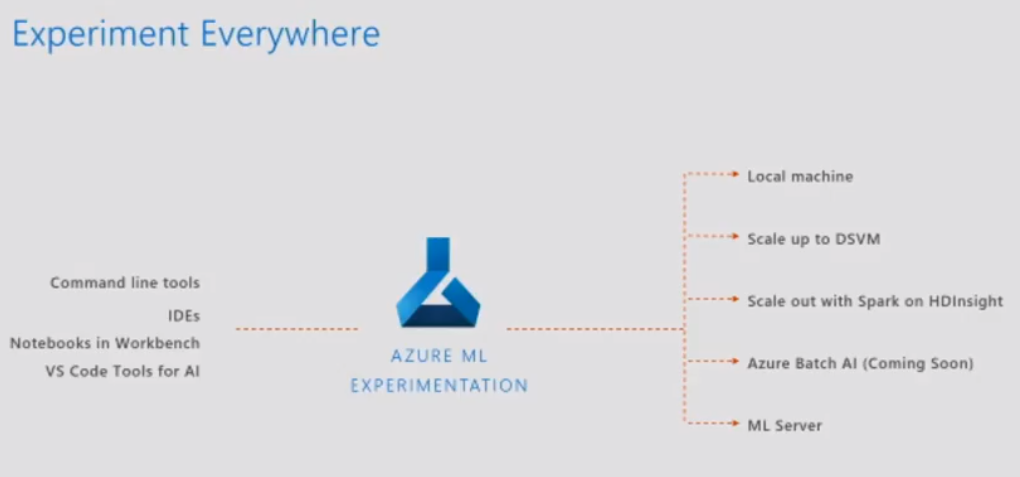 Experiment Everywhere

Command line tools
IDEs
Notebooks in Workbench
VS Code Tools for AI

AZURE ML
EXPERIMENTATION

Local machine
Scale up to DSVM
Scale out with Spark on HDInsight
Azure Batch AI (Coming Soon)
ML Server